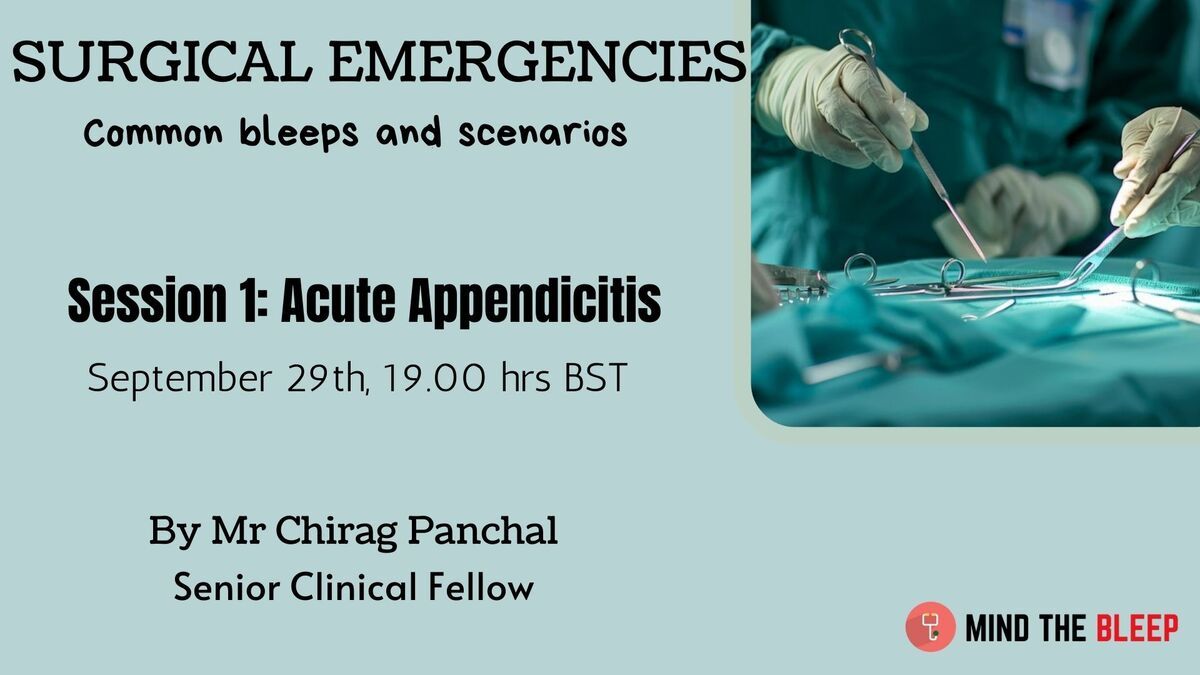 SURGICAL EMERGENCIES

Common bleeps and scenarios

Session 1: Acute Appendicitis

September 29th, 19.00 hrs BST

By Mr Chirag Panchal
Senior Clinical Fellow

MIND THE BLEEP